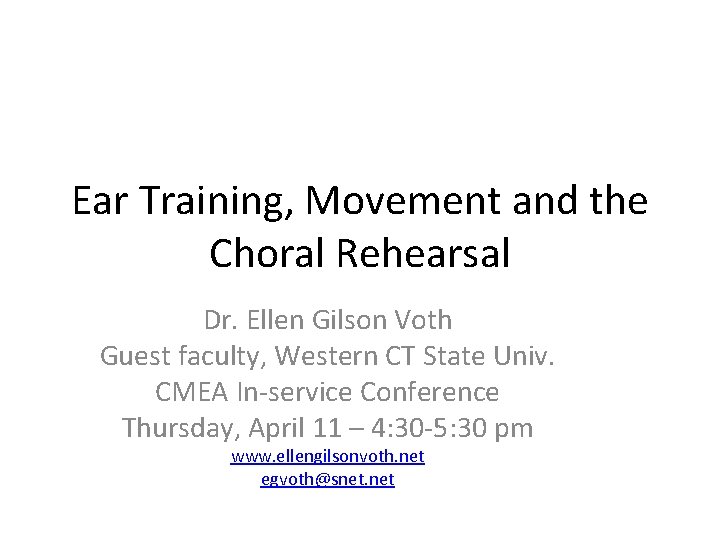 Ear Training, Movement and the Choral Rehearsal

Dr. Ellen Gilson Voth
Guest faculty, Western CT State Univ.
CMEA In-service Conference
Thursday, April 11 – 4:30-5:30 pm
www.ellengilsonvoth.net
egvoth@snet.net